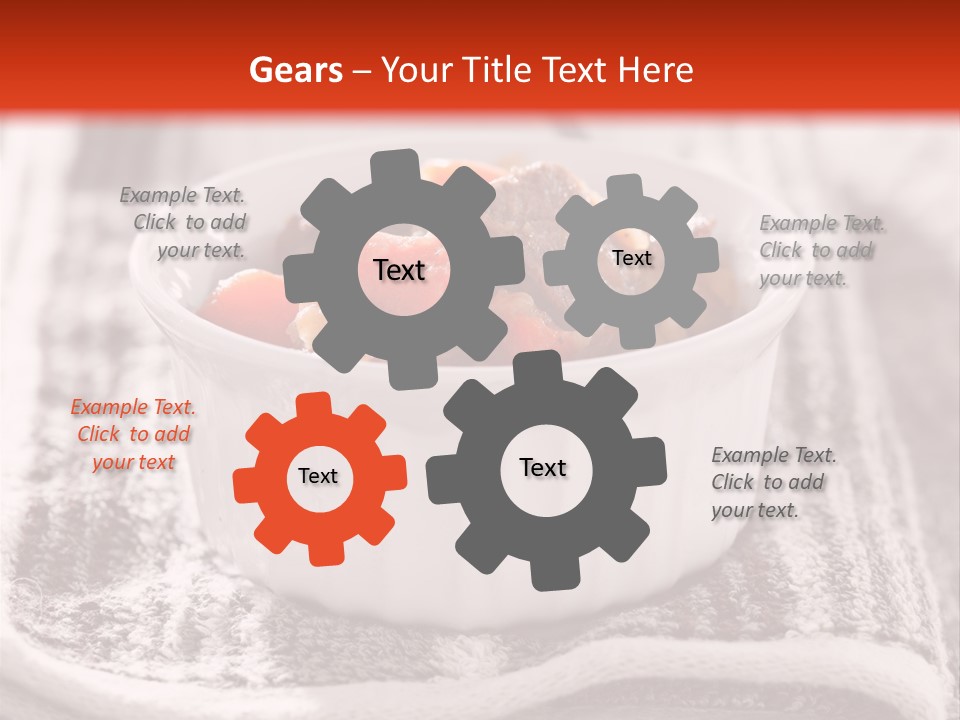 Gears – Your Title Text Here

Example Text. Click to add your text.

Text

Text

Example Text. Click to add your text.

Example Text. Click to add your text

Text

Text

Example Text. Click to add your text.